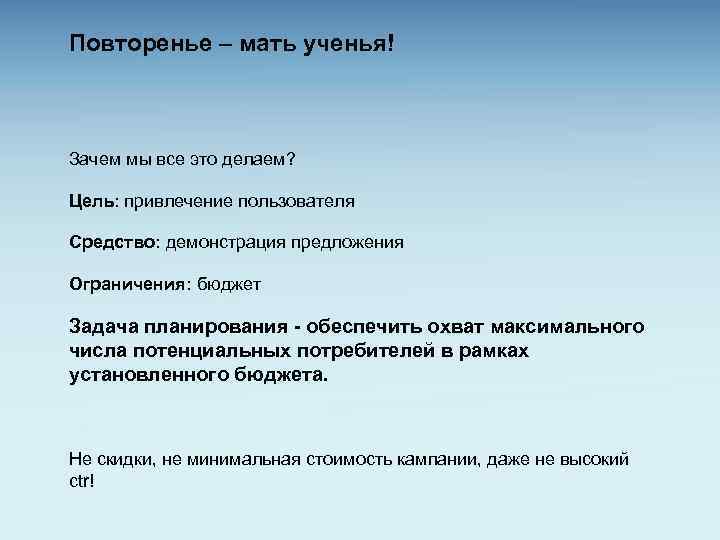 Повторенье – мать ученья!

Зачем мы все это делаем?

Цель: привлечение пользователя

Средство: демонстрация предложения

Ограничения: бюджет

Задача планирования - обеспечить охват максимального числа потенциальных потребителей в рамках установленного бюджета.

Не скидки, не минимальная стоимость кампании, даже не высокий ctr!